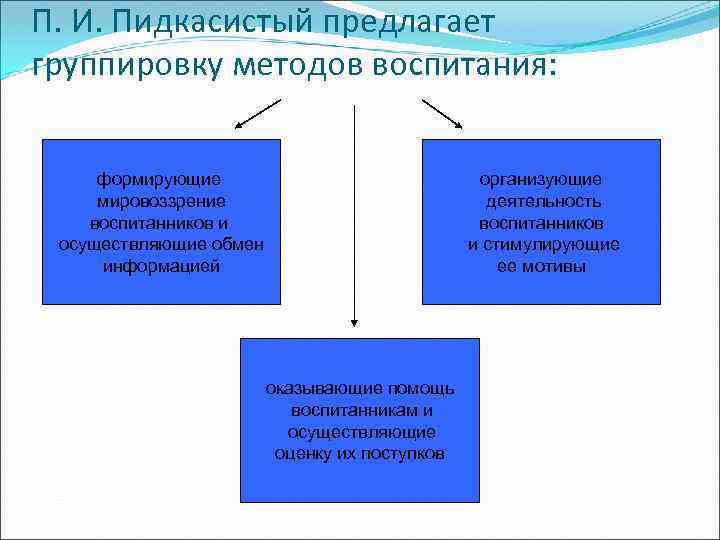 П. И. Пидкасистый предлагает группировку методов воспитания:

формирующие мировоззрение воспитанников и осуществляющие обмен информацией

организующие деятельность воспитанников и стимулирующие ее мотивы

оказывающие помощь воспитанникам и осуществляющие оценку их поступков